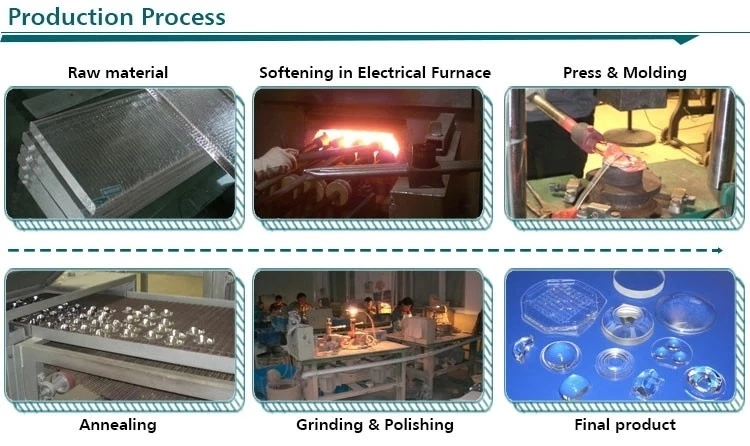 Production Process

Raw material

Softening in Electrical Furnace

Press & Molding

Annealing

Grinding & Polishing

Final product